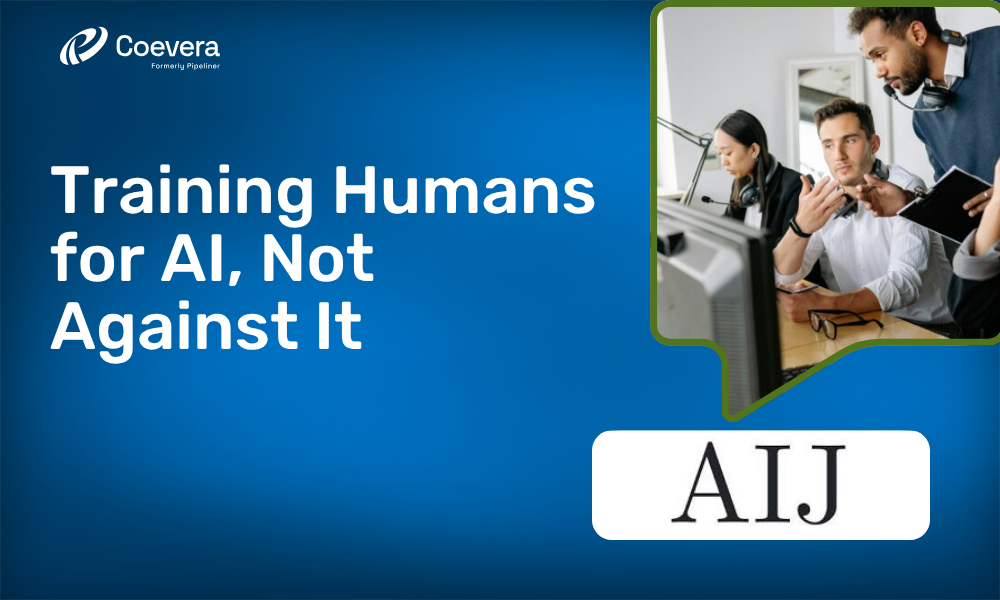 Coevera
Formerly Pipeliner

Training Humans for AI, Not Against It

AIJ